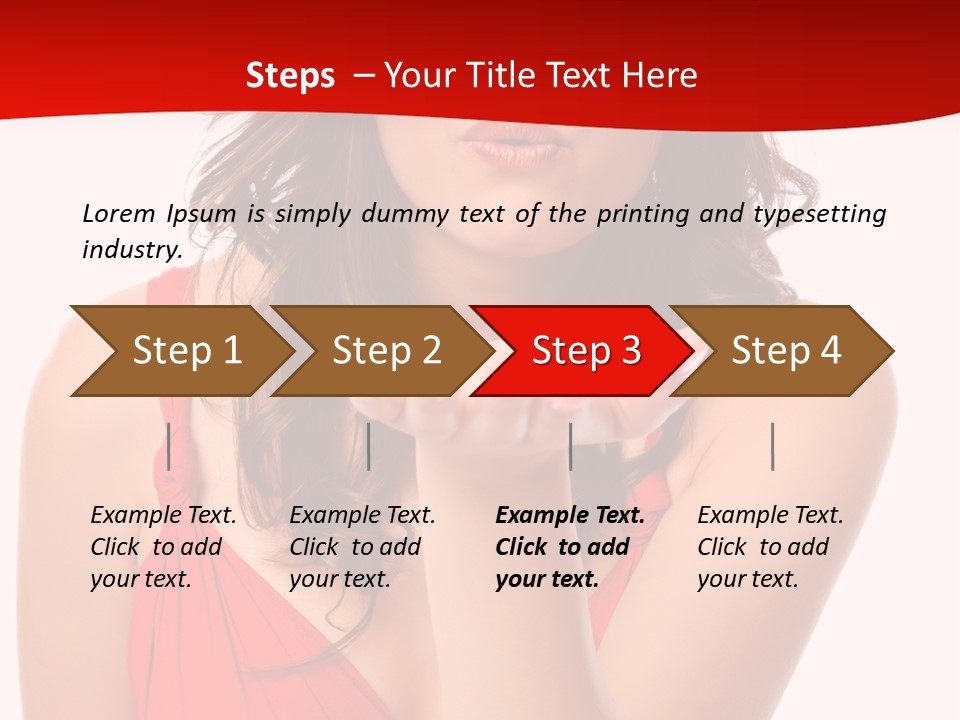 Steps – Your Title Text Here

Lorem Ipsum is simply dummy text of the printing and typesetting industry.

Step 1

Step 2

Step 3

Step 4

Example Text. Click to add your text.

Example Text. Click to add your text.

Example Text. Click to add your text.

Example Text. Click to add your text.